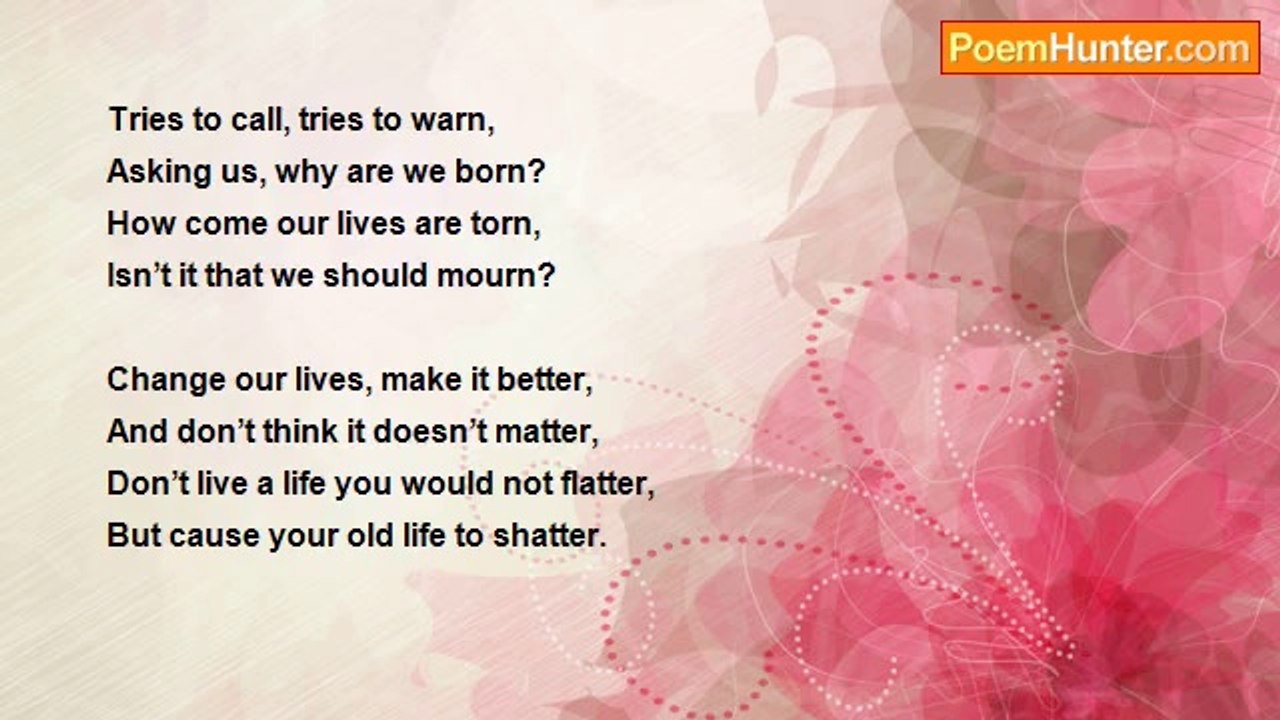 PoemHunter.com

Tries to call, tries to warn,
Asking us, why are we born?
How come our lives are torn,
Isn’t it that we should mourn?

Change our lives, make it better,
And don’t think it doesn’t matter,
Don’t live a life you would not flatter,
But cause your old life to shatter.